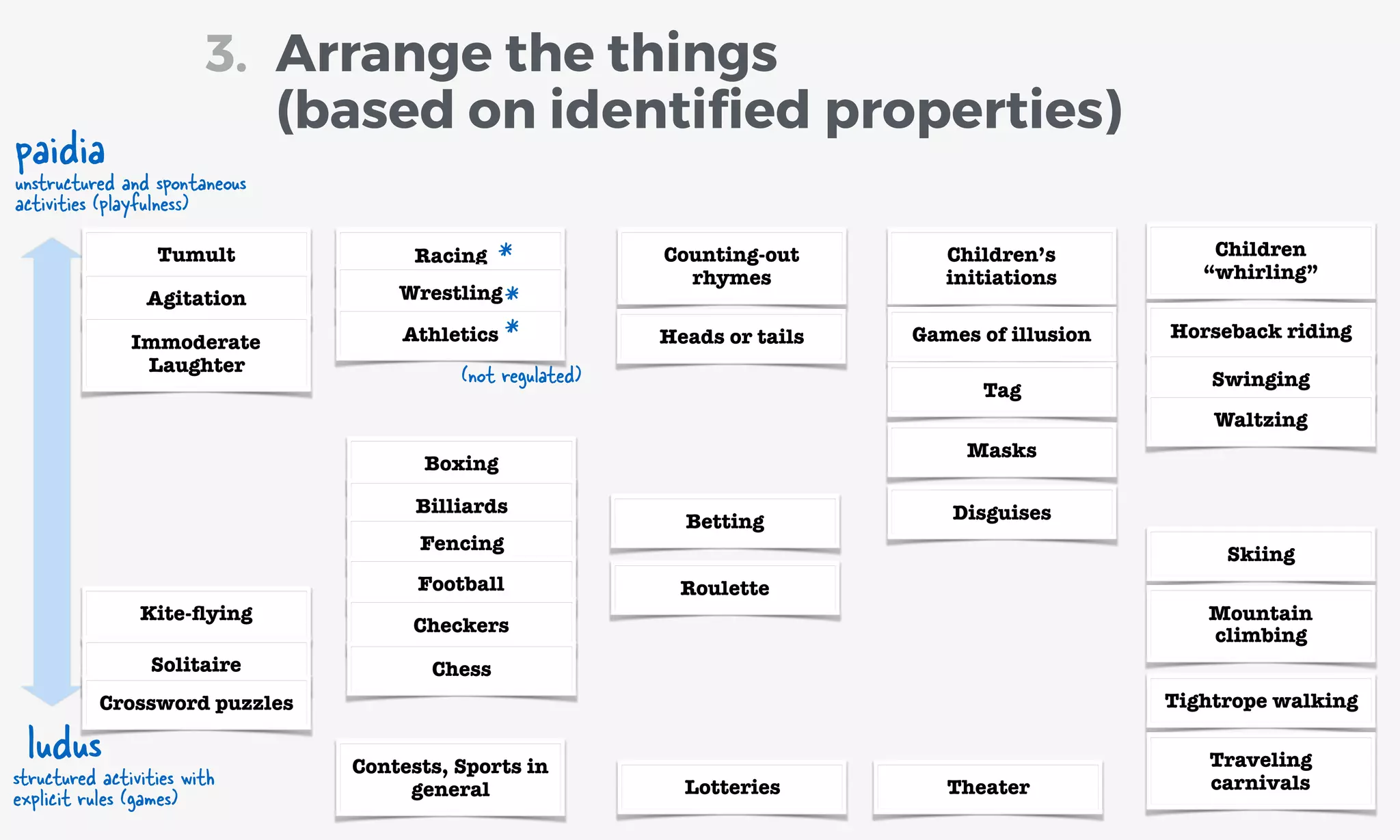 3. Arrange the things (based on identified properties)

paidia
unstructured and spontaneous activities (playfulness)

Tumult
Agitation
Immoderate Laughter

Kite-flying
Solitaire
Crossword puzzles

ludus
structured activities with explicit rules (games)

Racing *
Wrestling *
Athletics *
(not regulated)

Boxing
Billiards
Fencing
Football
Checkers
Chess

Contests, Sports in general

Counting-out rhymes
Heads or tails

Betting
Roulette

Lotteries

Children's initiations
Games of illusion
Tag
Masks
Disguises

Theater

Children "whirling"
Horseback riding
Swinging
Waltzing

Skiing
Mountain climbing
Tightrope walking
Traveling carnivals